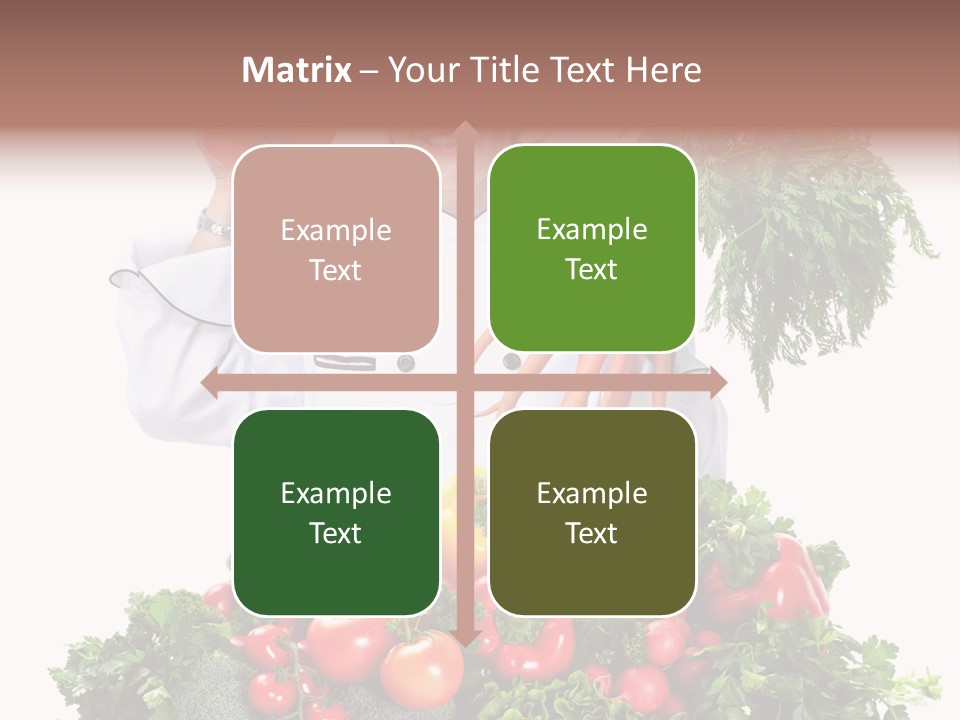 Matrix – Your Title Text Here

Example Text

Example Text

Example Text

Example Text